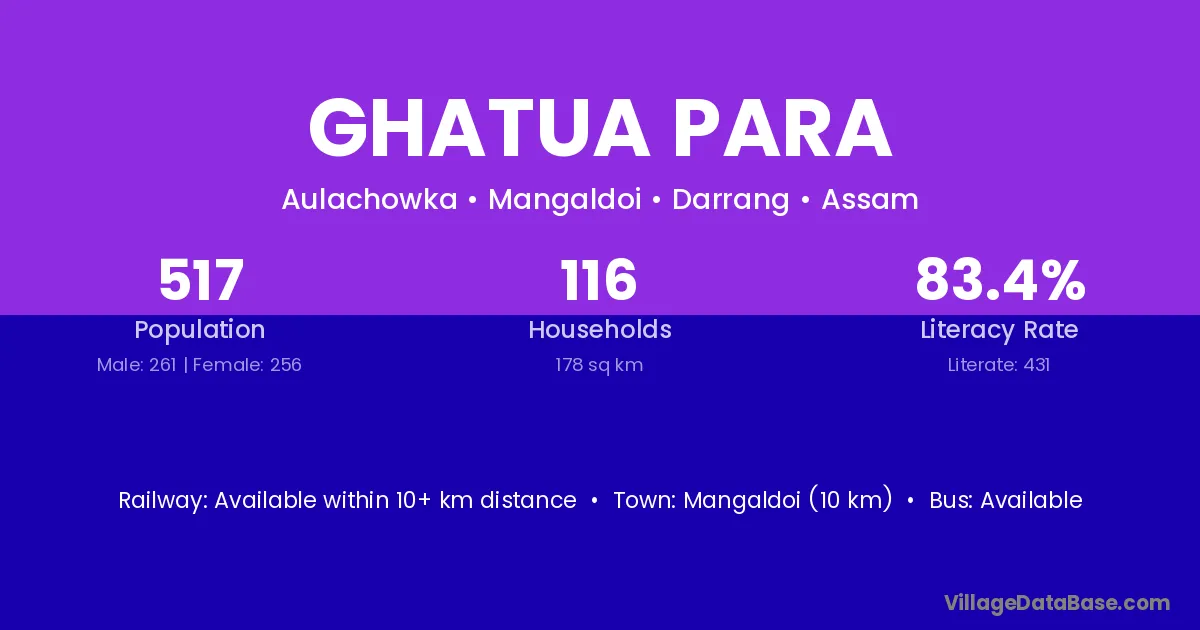 GHATUA PARA

Aulachowka • Mangaldoi • Darrang • Assam

517
Population
Male: 261 | Female: 256

116
Households
178 sq km

83.4%
Literacy Rate
Literate: 431

Railway: Available within 10+ km distance • Town: Mangaldoi (10 km) • Bus: Available

VillageDataBase.com